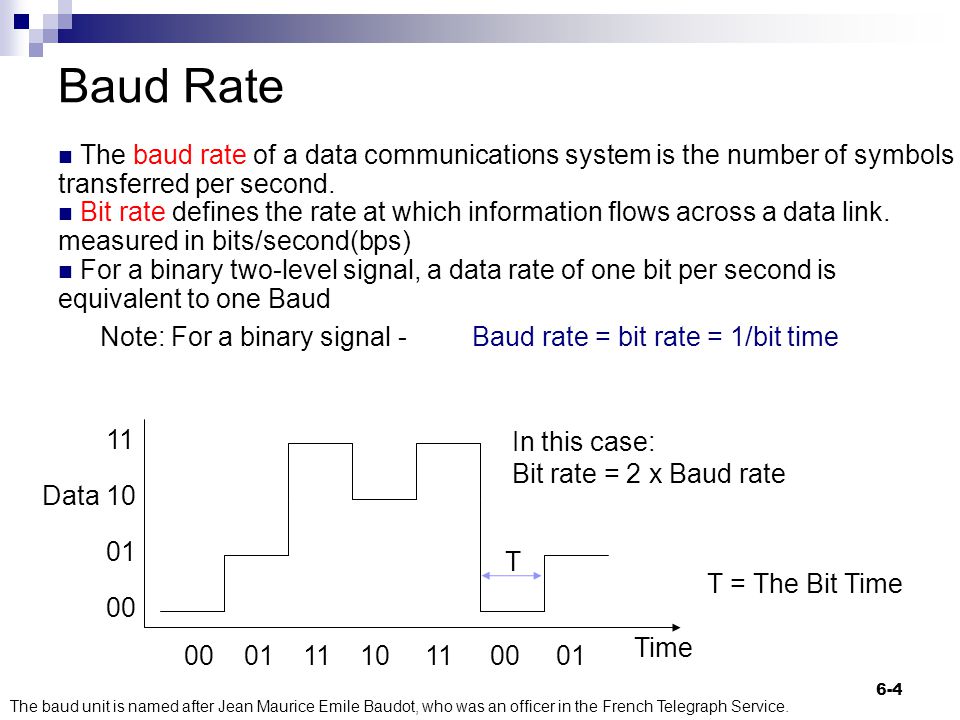 Baud Rate

■ The baud rate of a data communications system is the number of symbols transferred per second.
■ Bit rate defines the rate at which information flows across a data link. measured in bits/second(bps)
■ For a binary two-level signal, a data rate of one bit per second is equivalent to one Baud

Note: For a binary signal - Baud rate = bit rate = 1/bit time

11
Data 10
01
00

In this case:
Bit rate = 2 x Baud rate

T

T = The Bit Time

00 01 11 10 11 00 01

Time

6-4

The baud unit is named after Jean Maurice Emile Baudot, who was an officer in the French Telegraph Service.